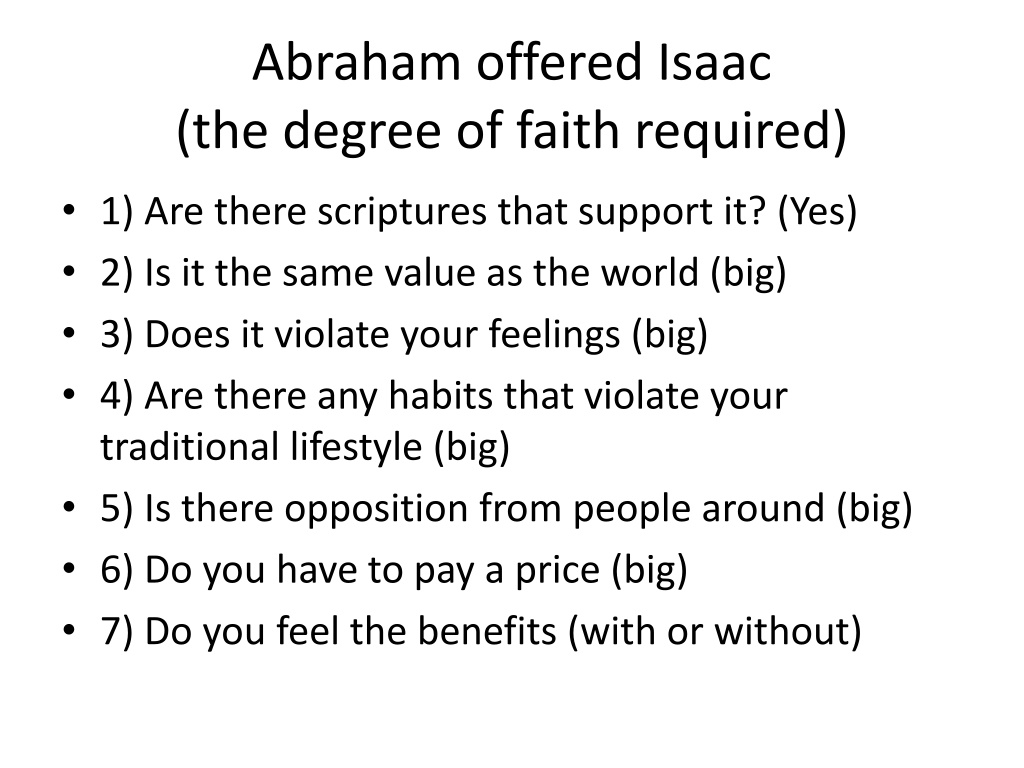 Abraham offered Isaac
(the degree of faith required)

• 1) Are there scriptures that support it? (Yes)
• 2) Is it the same value as the world (big)
• 3) Does it violate your feelings (big)
• 4) Are there any habits that violate your traditional lifestyle (big)
• 5) Is there opposition from people around (big)
• 6) Do you have to pay a price (big)
• 7) Do you feel the benefits (with or without)